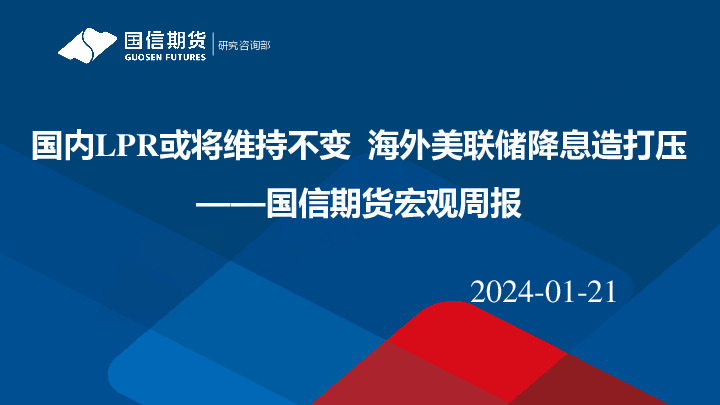 国信期货
GUOSEN FUTURES
研究咨询部

国内LPR或将维持不变 海外美联储降息造打压

——国信期货宏观周报

2024-01-21